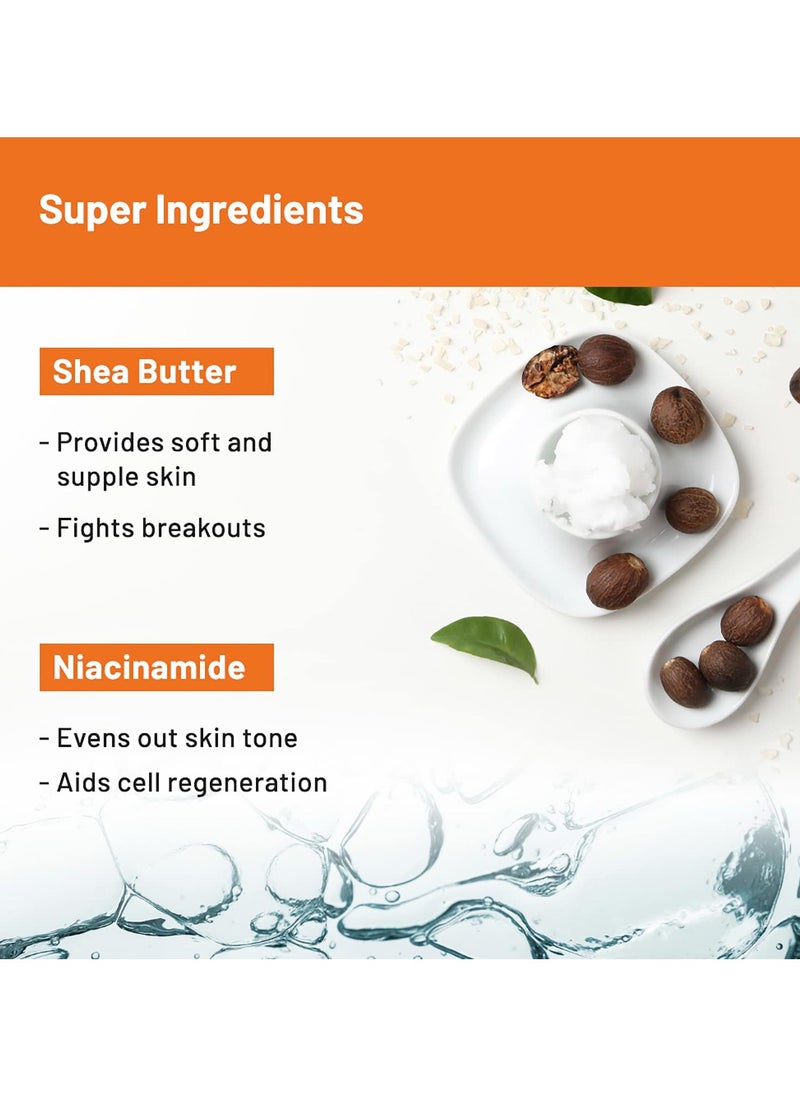 Super Ingredients

Shea Butter

- Provides soft and supple skin

- Fights breakouts

Niacinamide

- Evens out skin tone

- Aids cell regeneration